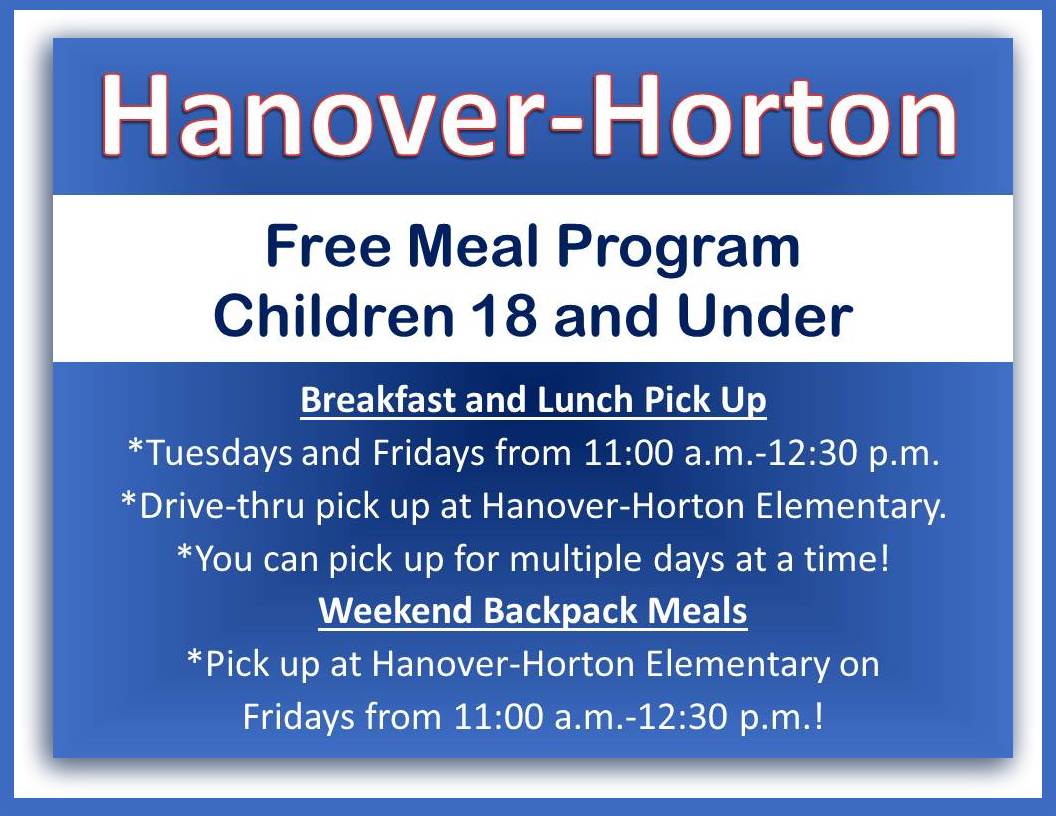 Hanover-Horton

Free Meal Program
Children 18 and Under

Breakfast and Lunch Pick Up
*Tuesdays and Fridays from 11:00 a.m.-12:30 p.m.
*Drive-thru pick up at Hanover-Horton Elementary.
*You can pick up for multiple days at a time!

Weekend Backpack Meals
*Pick up at Hanover-Horton Elementary on Fridays from 11:00 a.m.-12:30 p.m.!